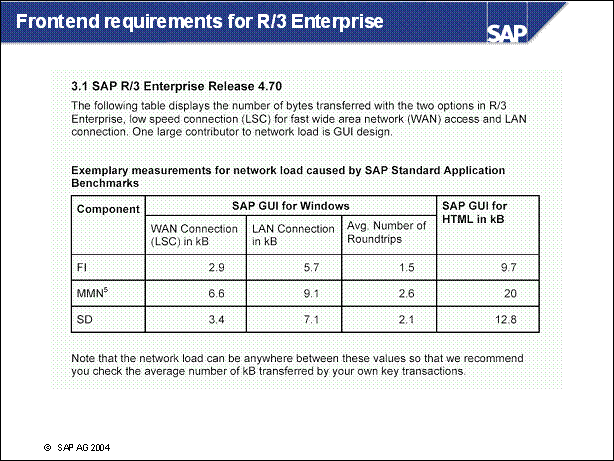 Frontend requirements for R/3 Enterprise

SAP

3.1 SAP R/3 Enterprise Release 4.70

The following table displays the number of bytes transferred with the two options in R/3 Enterprise, low speed connection (LSC) for fast wide area network (WAN) access and LAN connection. One large contributor to network load is GUI design.

Exemplary measurements for network load caused by SAP Standard Application Benchmarks

| Component | SAP GUI for Windows | | | SAP GUI for HTML in kB |
|---|---|---|---|---|
| | WAN Connection (LSC) in kB | LAN Connection in kB | Avg. Number of Roundtrips | |
| FI | 2.9 | 5.7 | 1.5 | 9.7 |
| MMN$^5$ | 6.6 | 9.1 | 2.6 | 20 |
| SD | 3.4 | 7.1 | 2.1 | 12.8 |

Note that the network load can be anywhere between these values so that we recommend you check the average number of kB transferred by your own key transactions.

© SAP AG 2004